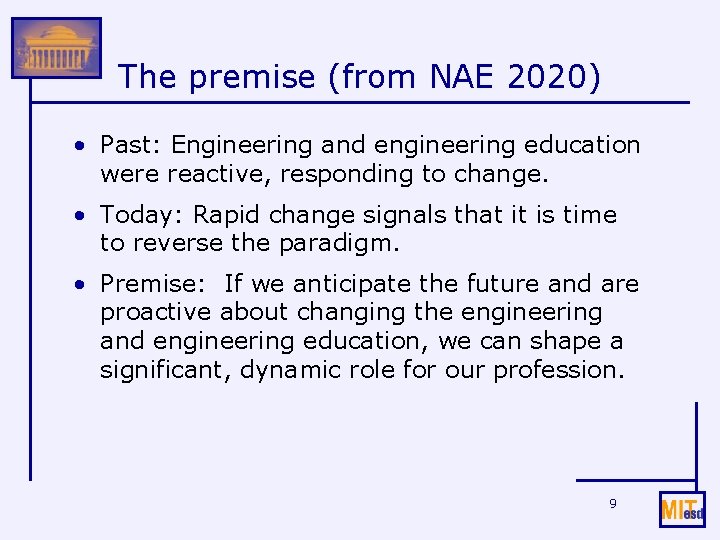 The premise (from NAE 2020)

• Past: Engineering and engineering education were reactive, responding to change.

• Today: Rapid change signals that it is time to reverse the paradigm.

• Premise: If we anticipate the future and are proactive about changing the engineering and engineering education, we can shape a significant, dynamic role for our profession.

9

MIT esd